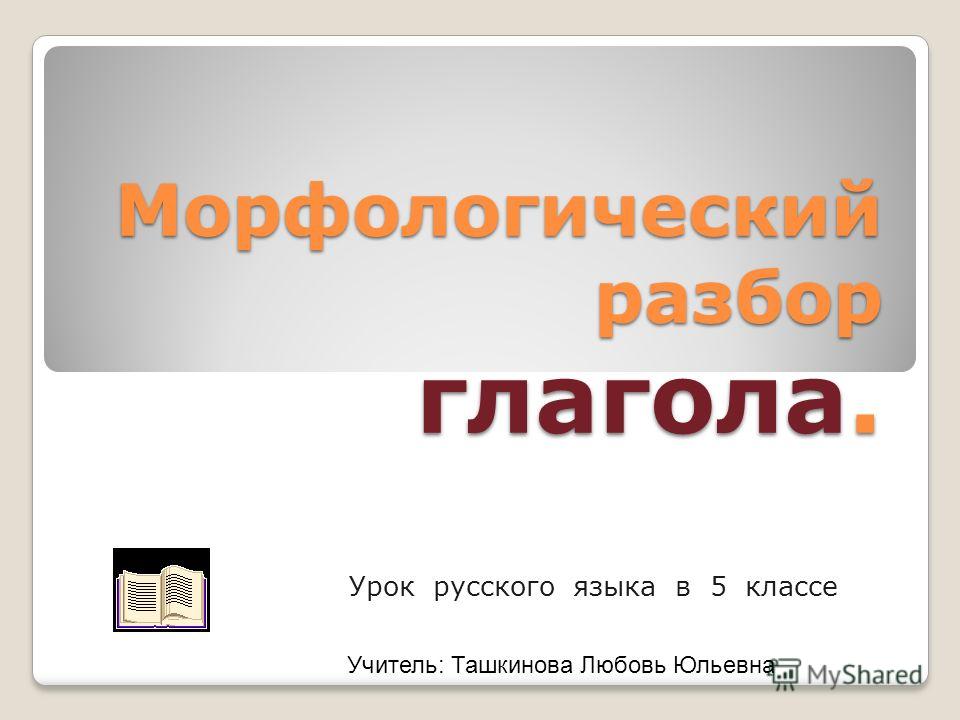 Морфологический разбор глагола.

Урок русского языка в 5 классе

Учитель: Ташкинова Любовь Юльевна

MyShared